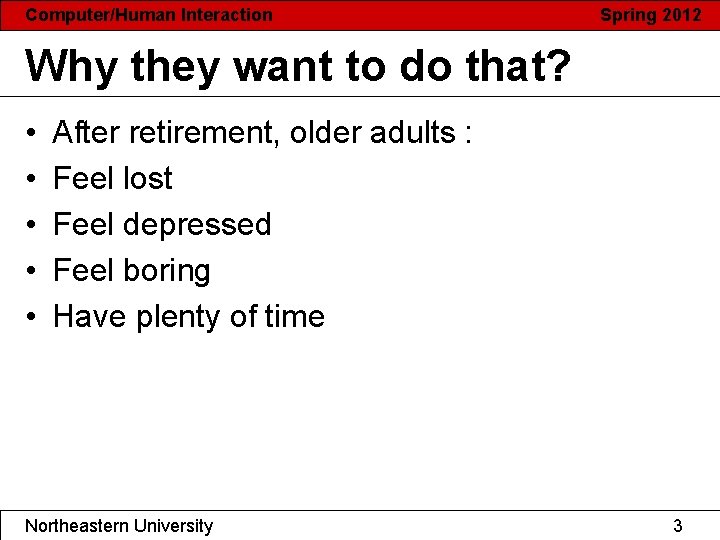 Computer/Human Interaction Spring 2012

Why they want to do that?

• After retirement, older adults :
• Feel lost
• Feel depressed
• Feel boring
• Have plenty of time

Northeastern University 3